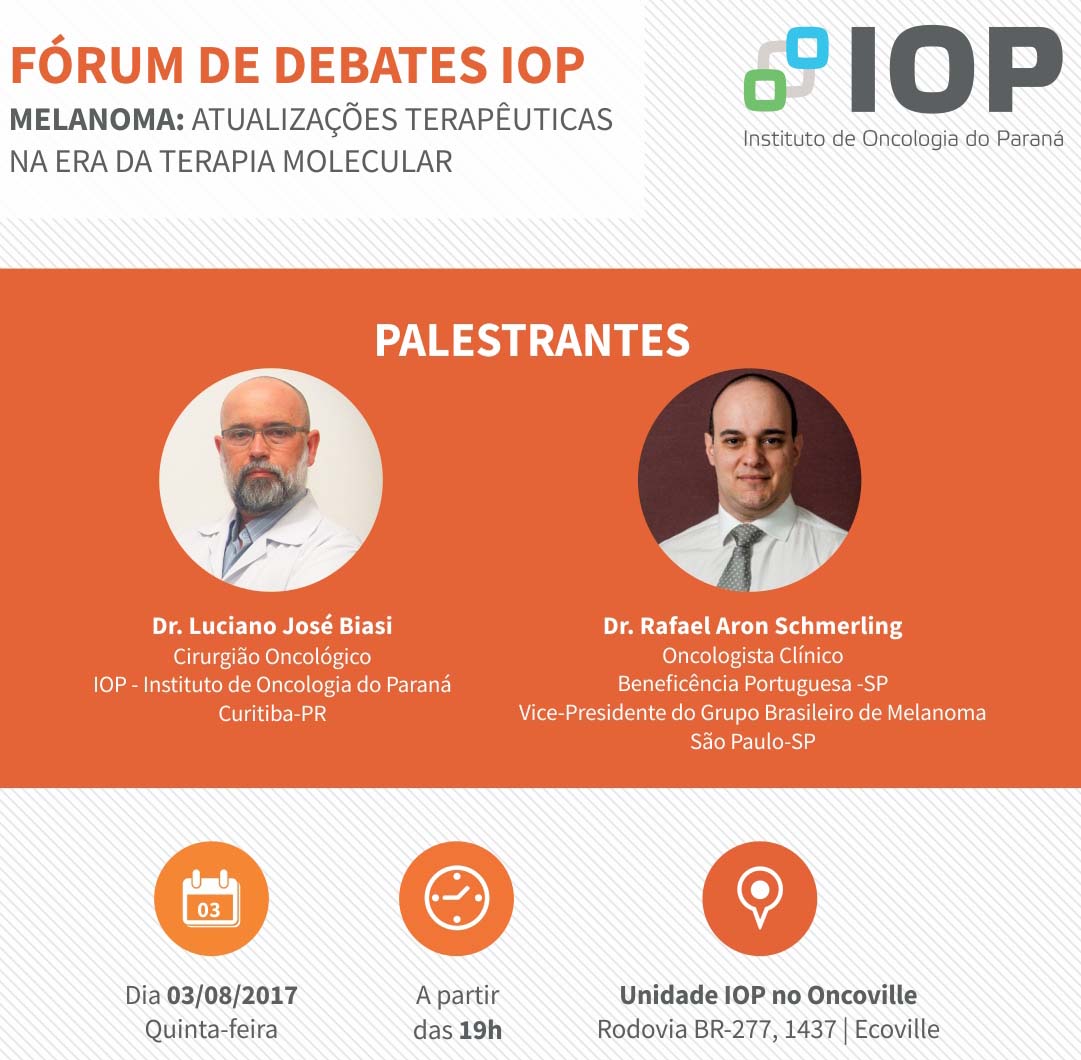 FÓRUM DE DEBATES IOP
MELANOMA: ATUALIZAÇÕES TERAPÊUTICAS NA ERA DA TERAPIA MOLECULAR

IOP
Instituto de Oncologia do Paraná

PALESTRANTES

Dr. Luciano José Biasi
Cirurgião Oncológico
IOP - Instituto de Oncologia do Paraná
Curitiba-PR

Dr. Rafael Aron Schmerling
Oncologista Clínico
Beneficência Portuguesa -SP
Vice-Presidente do Grupo Brasileiro de Melanoma
São Paulo-SP

03

Dia 03/08/2017
Quinta-feira

A partir
das 19h

Unidade IOP no Oncoville
Rodovia BR-277, 1437 | Ecoville